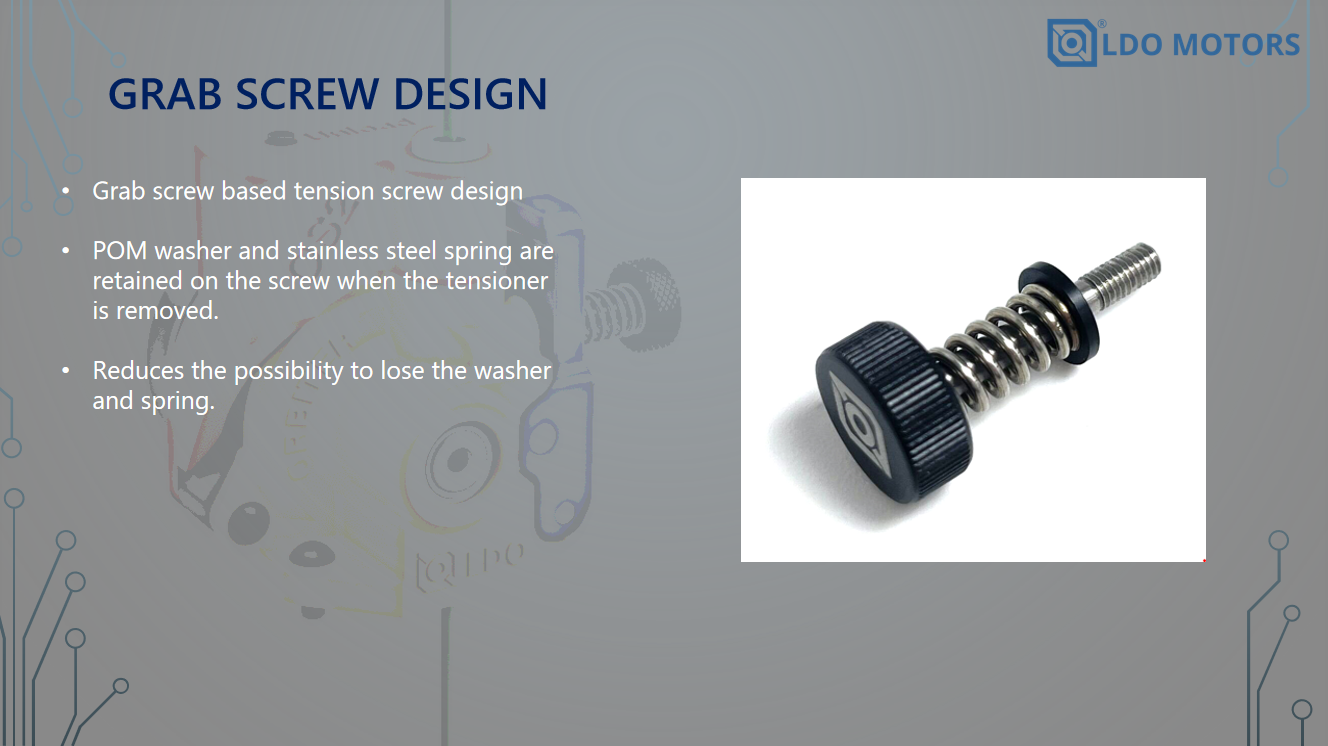 LDO MOTORS

GRAB SCREW DESIGN

• Grab screw based tension screw design

• POM washer and stainless steel spring are retained on the screw when the tensioner is removed.

• Reduces the possibility to lose the washer and spring.